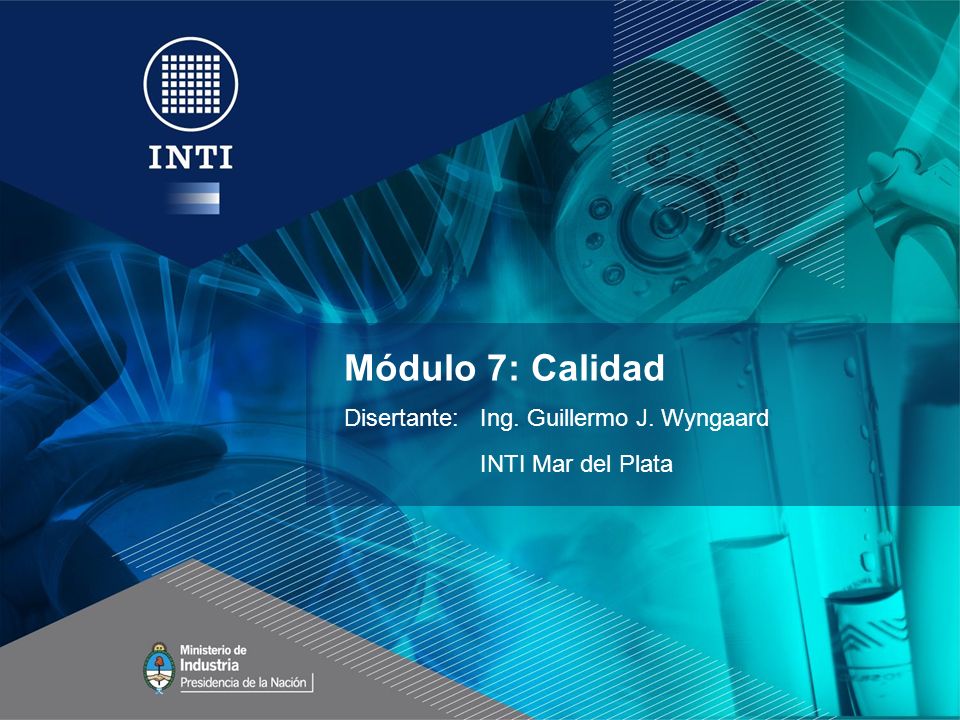 INTI

Módulo 7: Calidad

Disertante: Ing. Guillermo J. Wyngaard

INTI Mar del Plata

Ministerio de Industria
Presidencia de la Nación